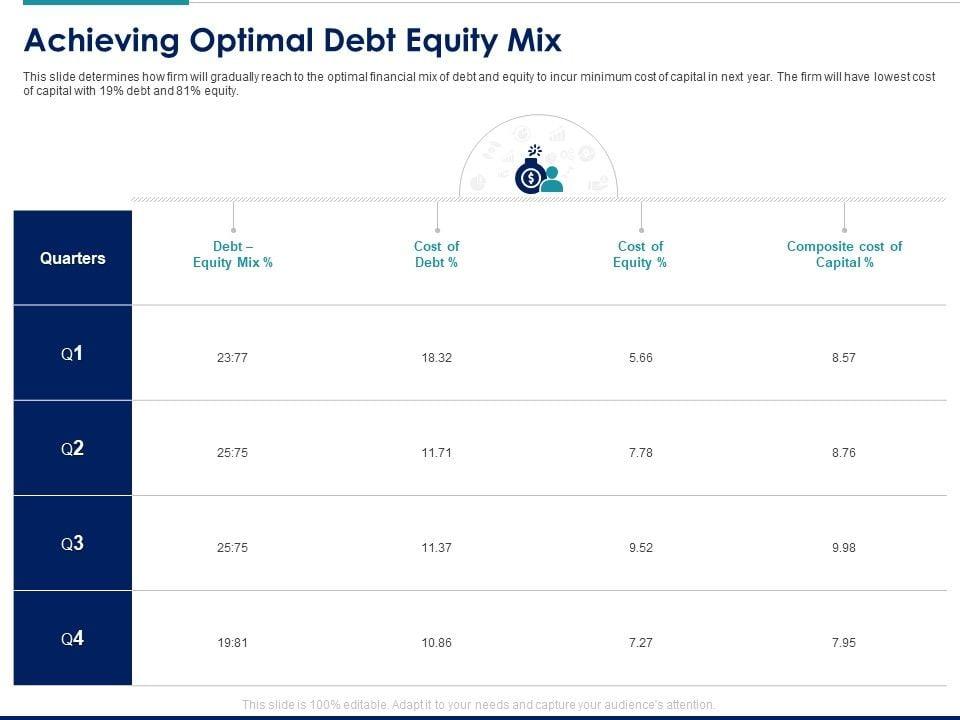 Achieving Optimal Debt Equity Mix

This slide determines how firm will gradually reach to the optimal financial mix of debt and equity to incur minimum cost of capital in next year. The firm will have lowest cost of capital with 19% debt and 81% equity.

| Quarters | Debt – Equity Mix % | Cost of Debt % | Cost of Equity % | Composite cost of Capital % |
|---|---|---|---|---|
| Q1 | 23:77 | 18.32 | 5.66 | 8.57 |
| Q2 | 25:75 | 11.71 | 7.78 | 8.76 |
| Q3 | 25:75 | 11.37 | 9.52 | 9.98 |
| Q4 | 19:81 | 10.86 | 7.27 | 7.95 |

This slide is 100% editable. Adapt it to your needs and capture your audience's attention.